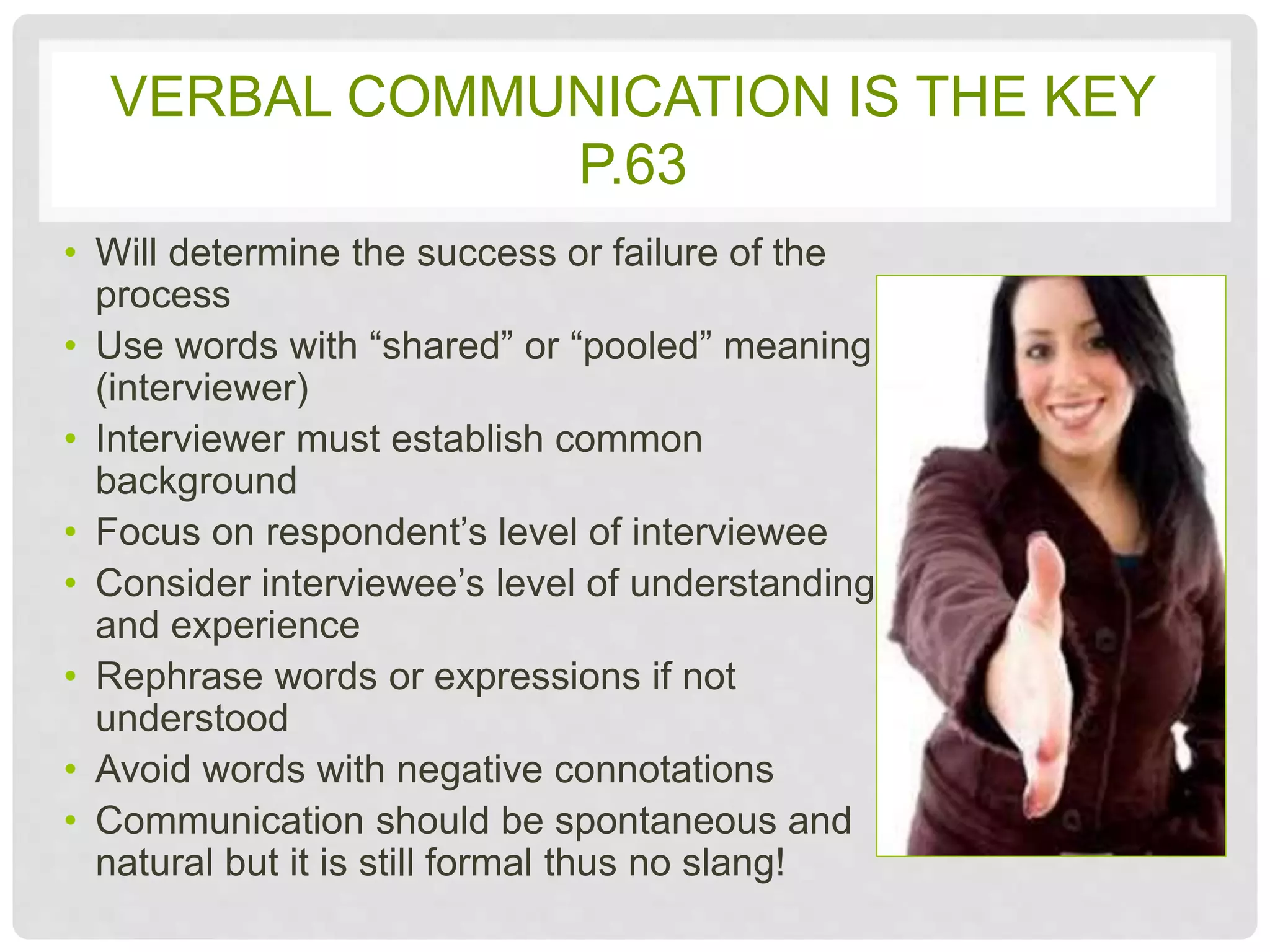 VERBAL COMMUNICATION IS THE KEY P.63

• Will determine the success or failure of the process
• Use words with “shared” or “pooled” meaning (interviewer)
• Interviewer must establish common background
• Focus on respondent’s level of interviewee
• Consider interviewee’s level of understanding and experience
• Rephrase words or expressions if not understood
• Avoid words with negative connotations
• Communication should be spontaneous and natural but it is still formal thus no slang!